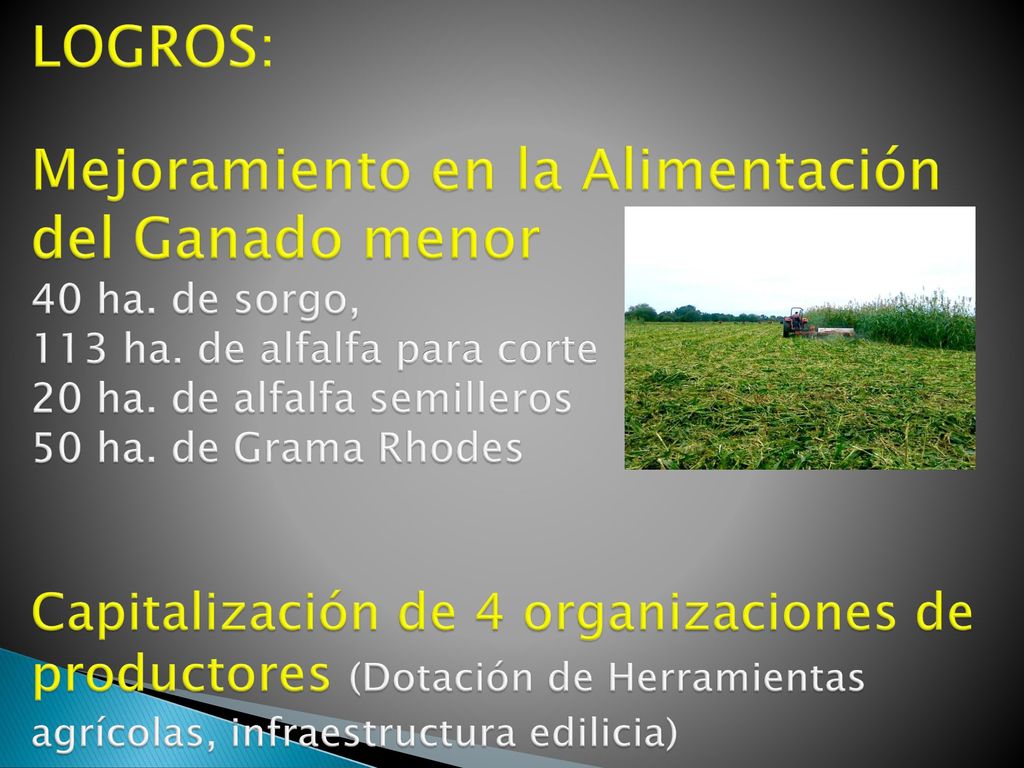 LOGROS:

Mejoramiento en la Alimentación del Ganado menor
40 ha. de sorgo,
113 ha. de alfalfa para corte
20 ha. de alfalfa semilleros
50 ha. de Grama Rhodes

Capitalización de 4 organizaciones de productores (Dotación de Herramientas agrícolas, infraestructura edilicia)